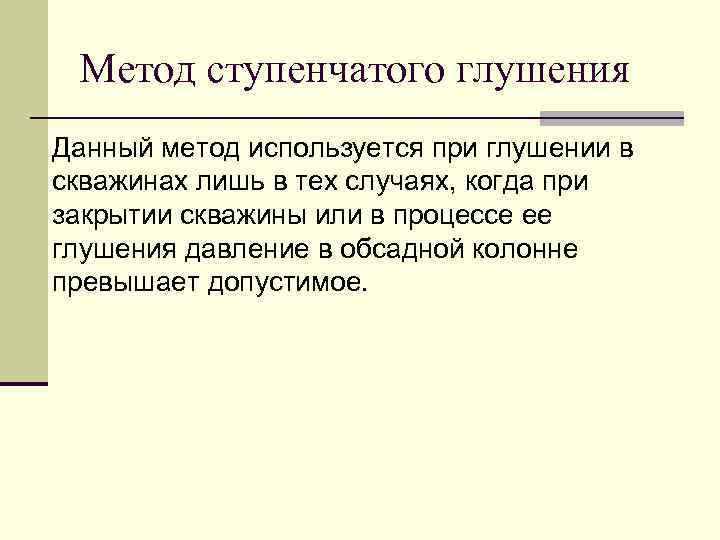 Метод ступенчатого глушения

Данный метод используется при глушении в скважинах лишь в тех случаях, когда при закрытии скважины или в процессе ее глушения давление в обсадной колонне превышает допустимое.